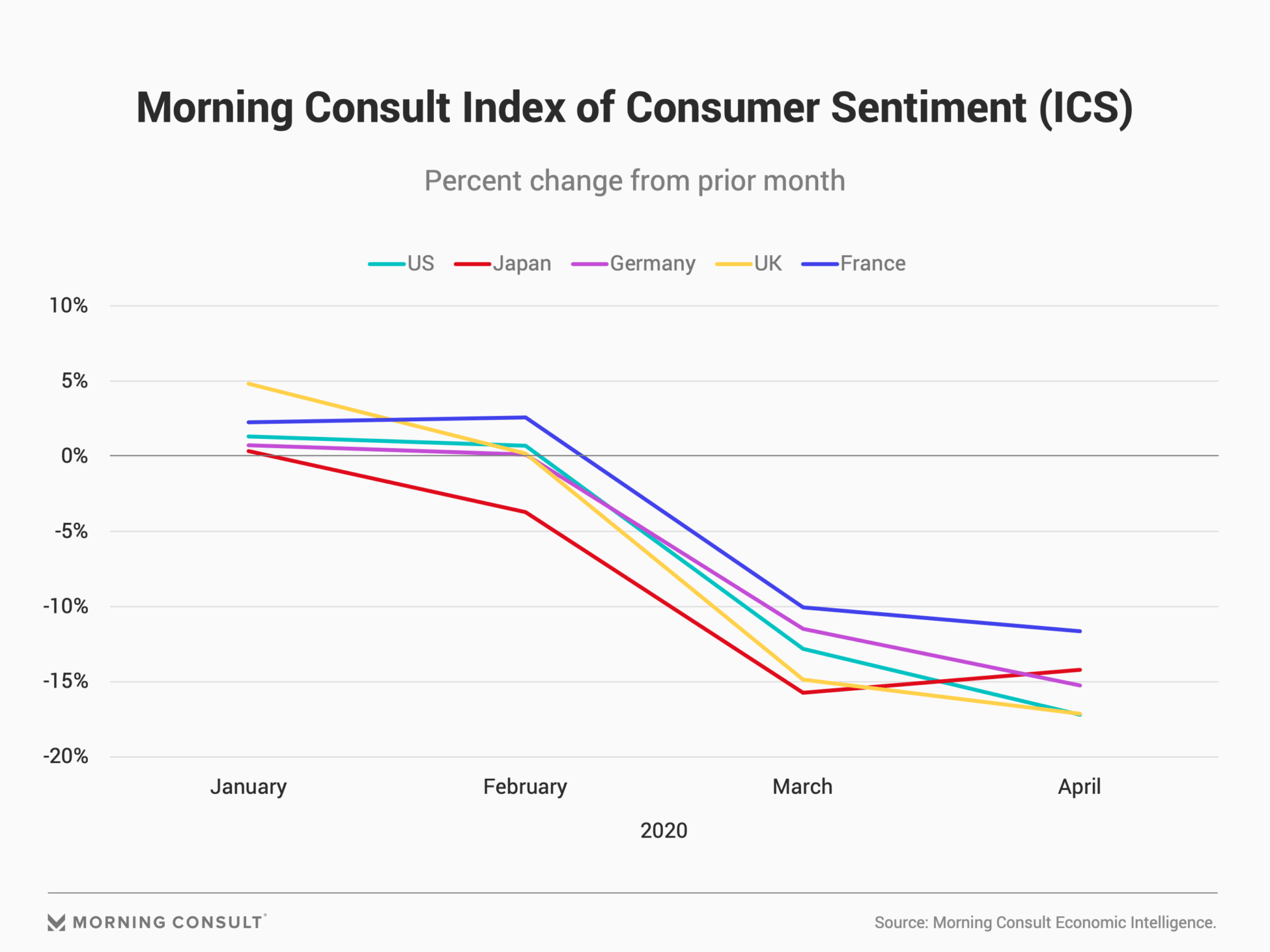 Morning Consult Index of Consumer Sentiment (ICS)

Percent change from prior month

US Japan Germany UK France

10%
5%
0%
-5%
-10%
-15%
-20%

January February March April

2020

MORNING CONSULT

Source: Morning Consult Economic Intelligence.